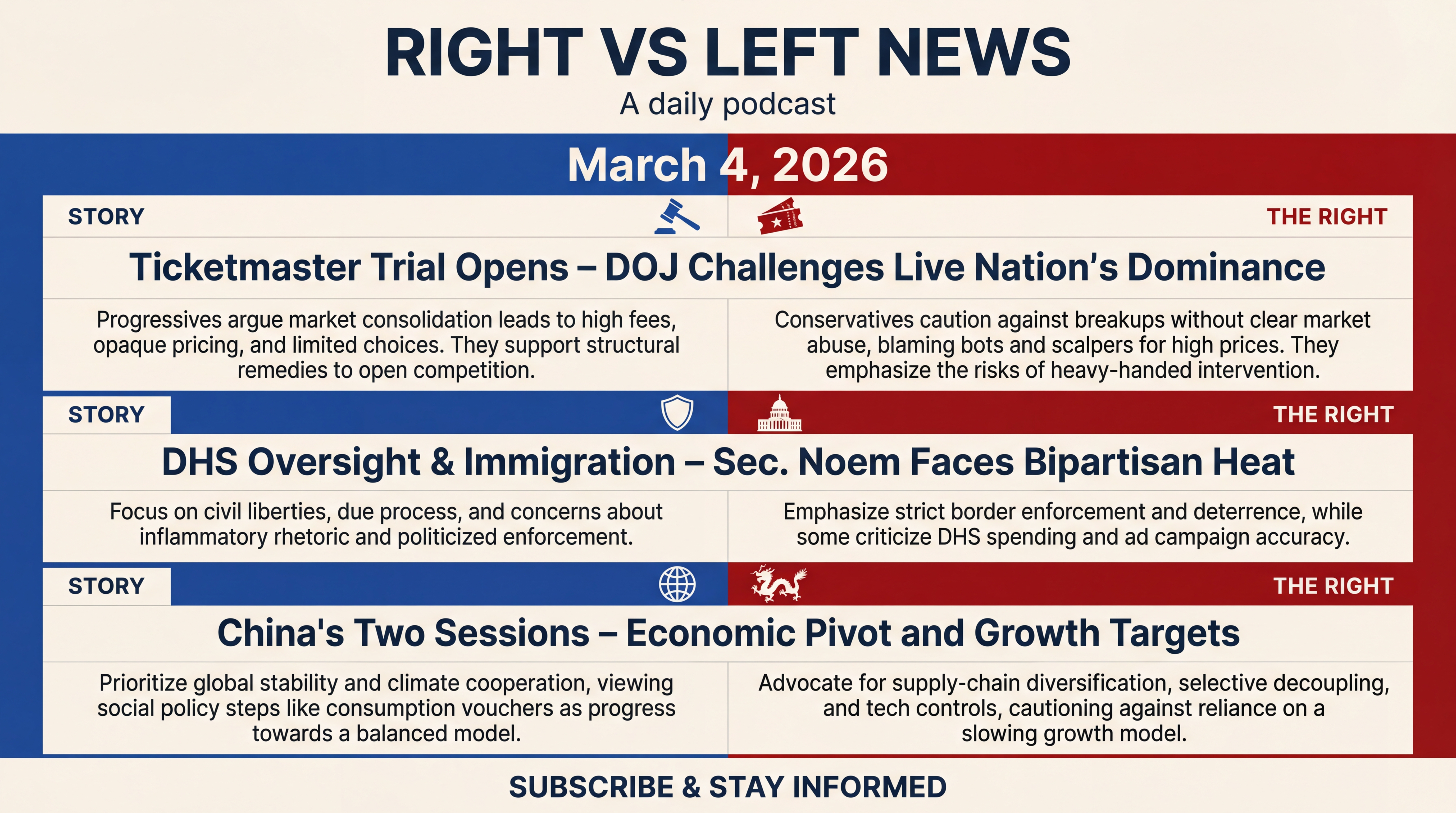 RIGHT VS LEFT NEWS

A daily podcast

March 4, 2026

STORY

THE RIGHT

Ticketmaster Trial Opens – DOJ Challenges Live Nation's Dominance

Progressives argue market consolidation leads to high fees, opaque pricing, and limited choices. They support structural remedies to open competition.

Conservatives caution against breakups without clear market abuse, blaming bots and scalpers for high prices. They emphasize the risks of heavy-handed intervention.

STORY

THE RIGHT

DHS Oversight & Immigration – Sec. Noem Faces Bipartisan Heat

Focus on civil liberties, due process, and concerns about inflammatory rhetoric and politicized enforcement.

Emphasize strict border enforcement and deterrence, while some criticize DHS spending and ad campaign accuracy.

STORY

THE RIGHT

China's Two Sessions – Economic Pivot and Growth Targets

Prioritize global stability and climate cooperation, viewing social policy steps like consumption vouchers as progress towards a balanced model.

Advocate for supply-chain diversification, selective decoupling, and tech controls, cautioning against reliance on a slowing growth model.

SUBSCRIBE & STAY INFORMED